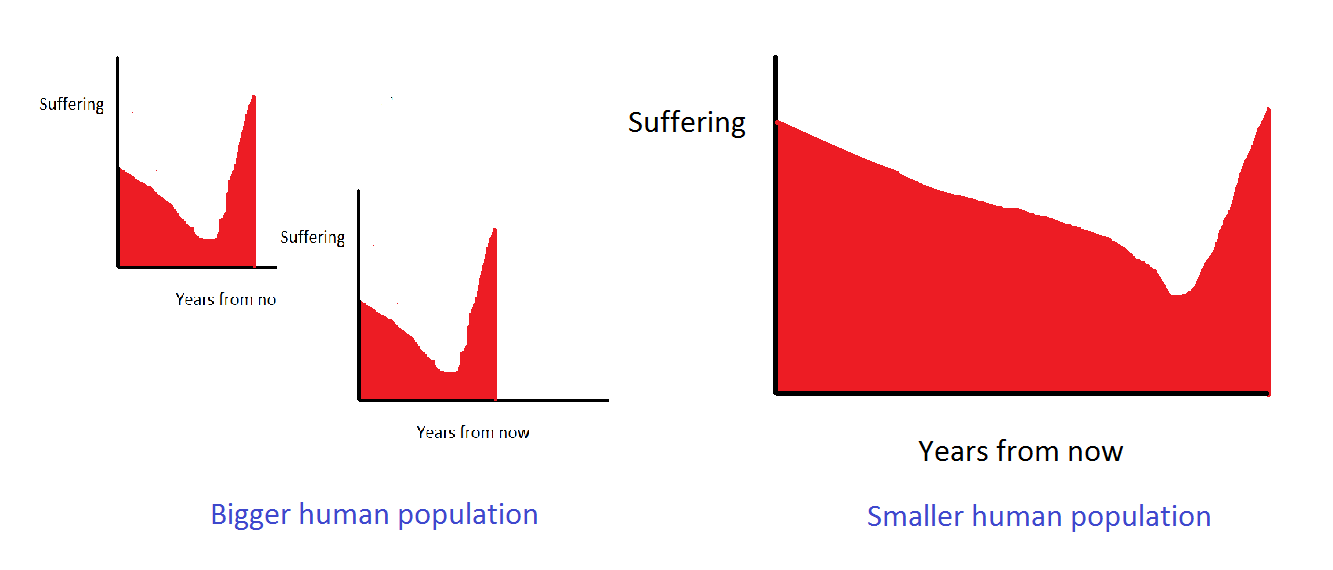 Suffering

Years from no

Suffering

Years from now

Bigger human population

Suffering

Years from now

Smaller human population